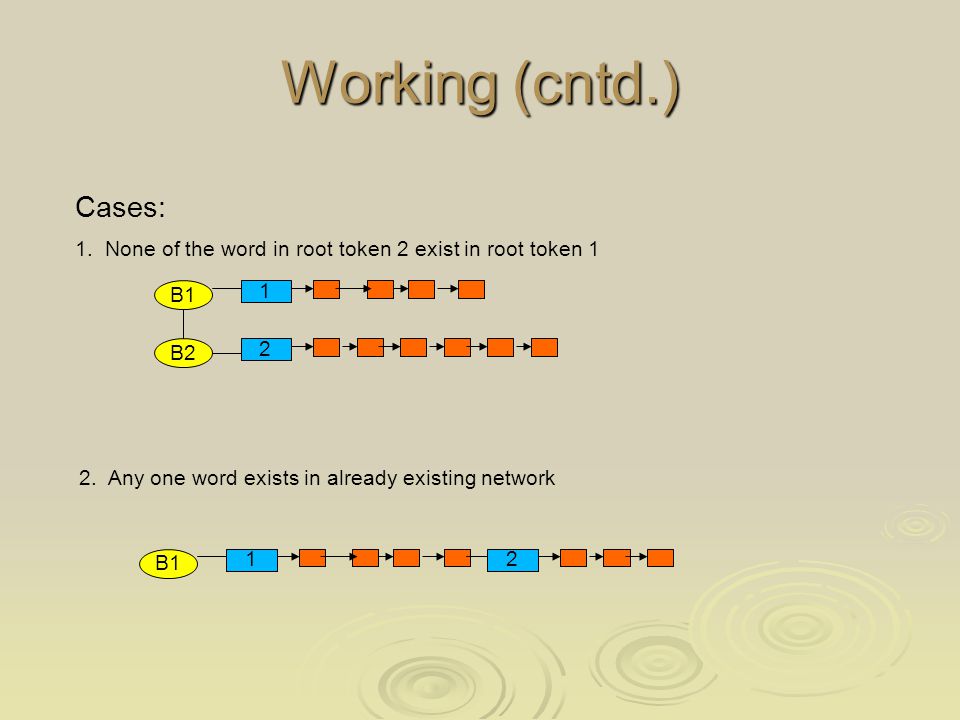 Working (cntd.)

Cases:

1. None of the word in root token 2 exist in root token 1

B1
1
B2
2

2. Any one word exists in already existing network

B1
1
2